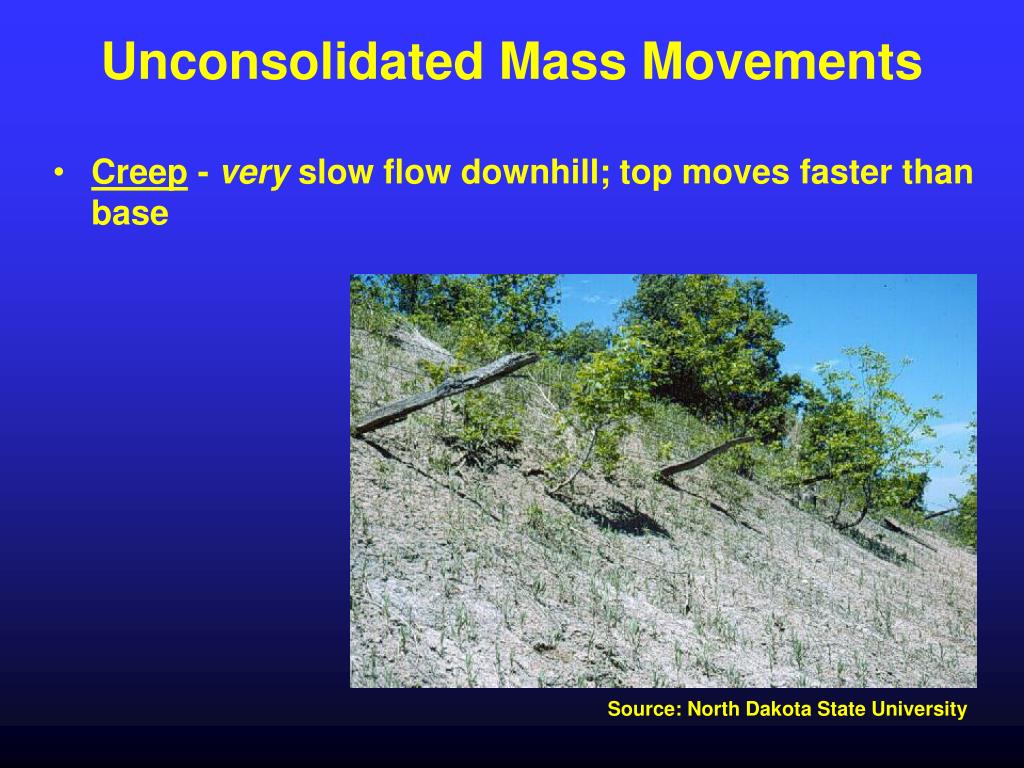 Unconsolidated Mass Movements

• Creep - very slow flow downhill; top moves faster than base

Source: North Dakota State University